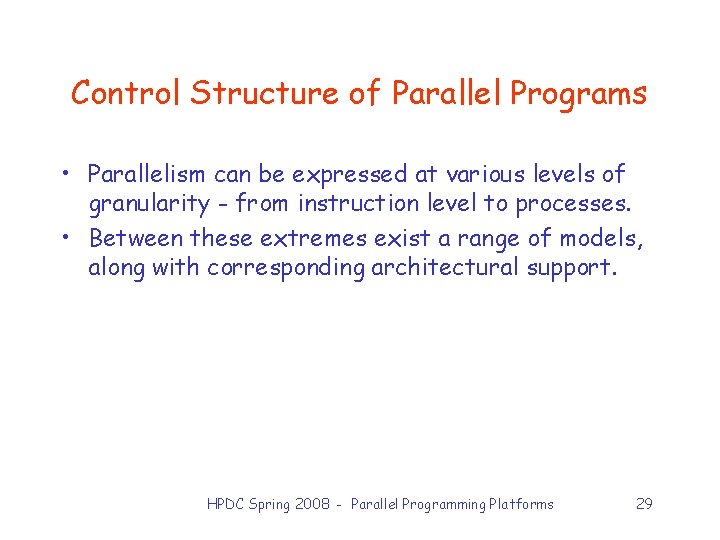 Control Structure of Parallel Programs

• Parallelism can be expressed at various levels of granularity - from instruction level to processes.
• Between these extremes exist a range of models, along with corresponding architectural support.

HPDC Spring 2008 - Parallel Programming Platforms 29